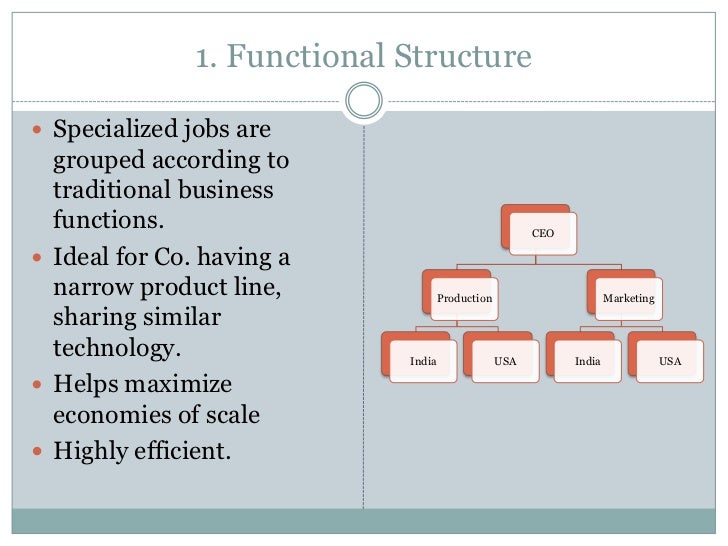 1. Functional Structure

- Specialized jobs are grouped according to traditional business functions.
- Ideal for Co. having a narrow product line, sharing similar technology.
- Helps maximize economies of scale
- Highly efficient.

CEO

Production

Marketing

India

USA

India

USA